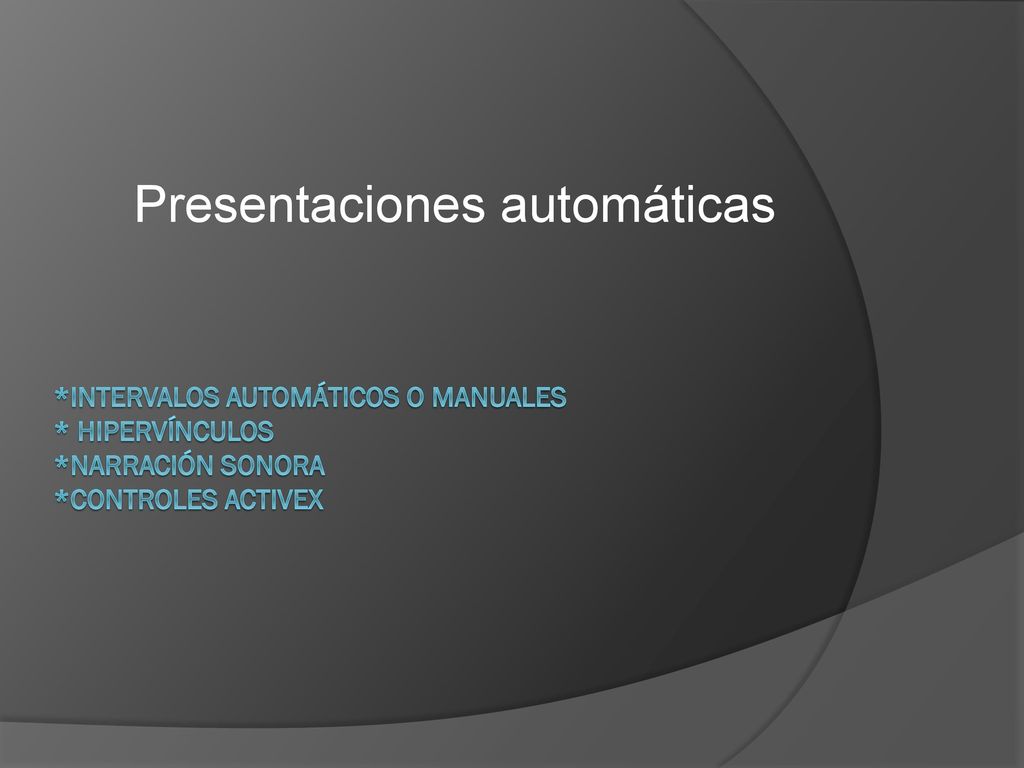 Presentaciones automáticas

*INTERVALOS AUTOMÁTICOS O MANUALES
* HIPERVÍNCULOS
*NARRACIÓN SONORA
*CONTROLES ACTIVEX